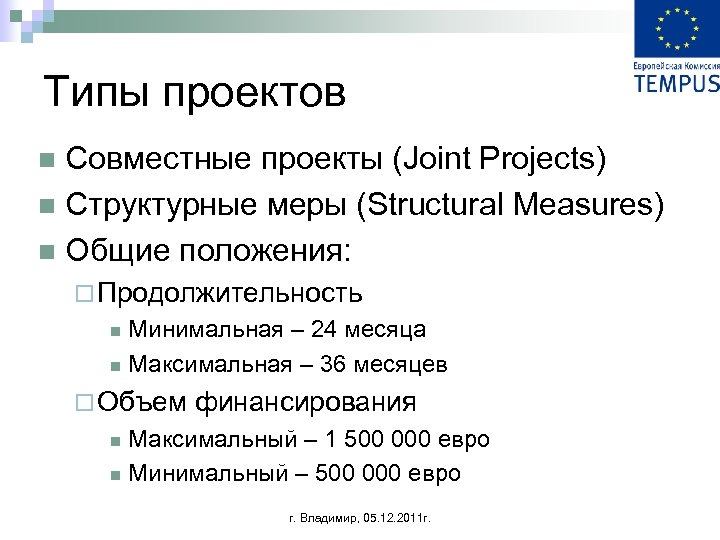 Европейская Комиссия
TEMPUS

Типы проектов

Совместные проекты (Joint Projects)
Структурные меры (Structural Measures)
Общие положения:
Продолжительность
Минимальная – 24 месяца
Максимальная – 36 месяцев
Объем финансирования
Максимальный – 1 500 000 евро
Минимальный – 500 000 евро

г. Владимир, 05.12.2011г.